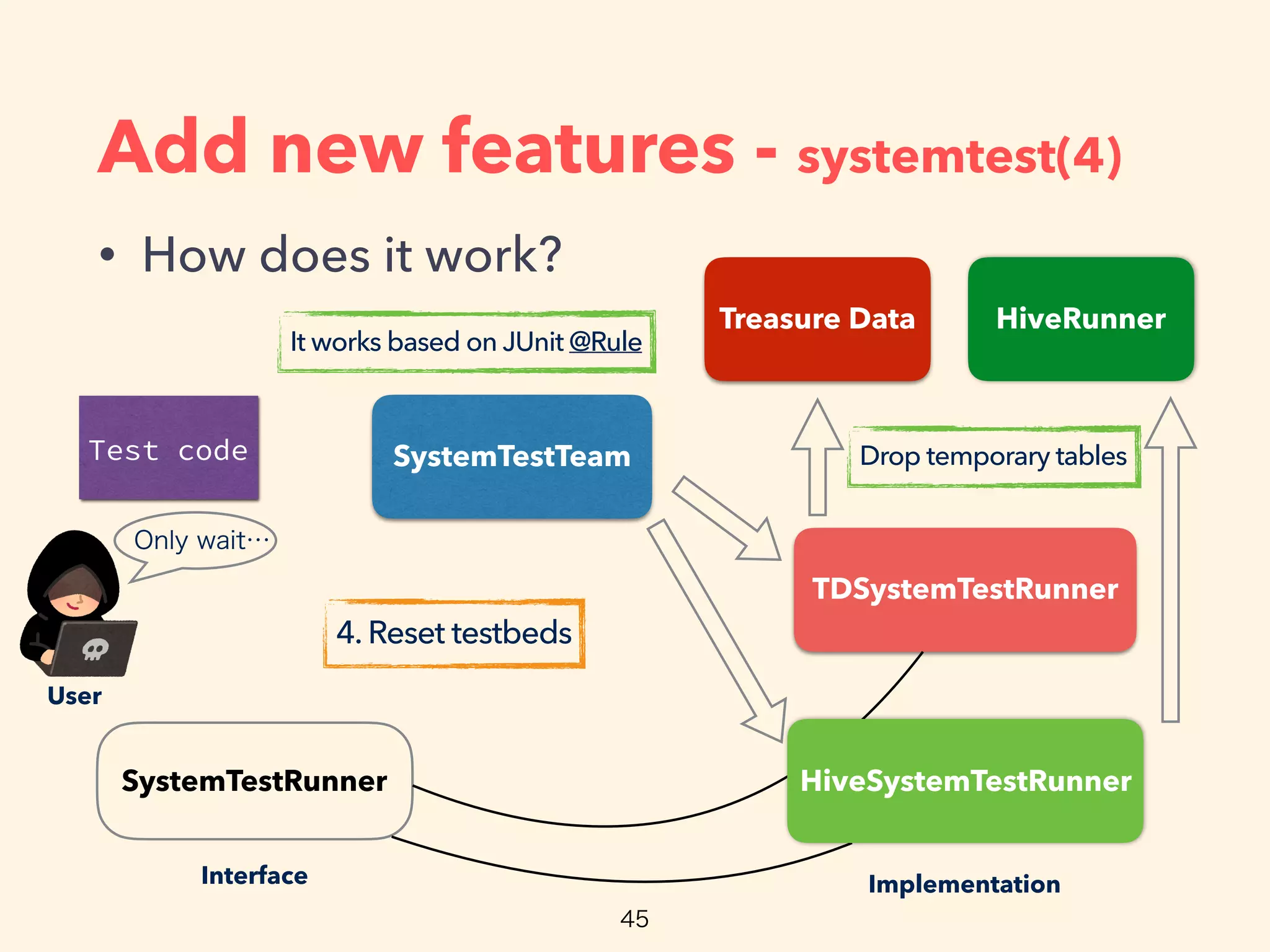 Add new features - systemtest(4)

• How does it work?

It works based on JUnit @Rule

Treasure Data

HiveRunner

Test code

SystemTestTeam

Drop temporary tables

Only wait…

TDSystemTestRunner

4. Reset testbeds

User

SystemTestRunner

HiveSystemTestRunner

Interface

Implementation

45